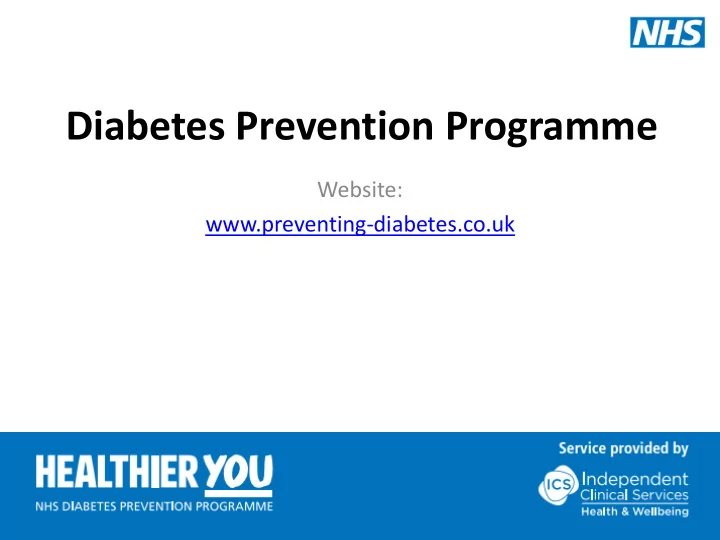 NHS

Diabetes Prevention Programme

Website:

www.preventing-diabetes.co.uk

HEALTHIER YOU
NHS DIABETES PREVENTION PROGRAMME

Service provided by
ICS Independent Clinical Services
Health & Wellbeing